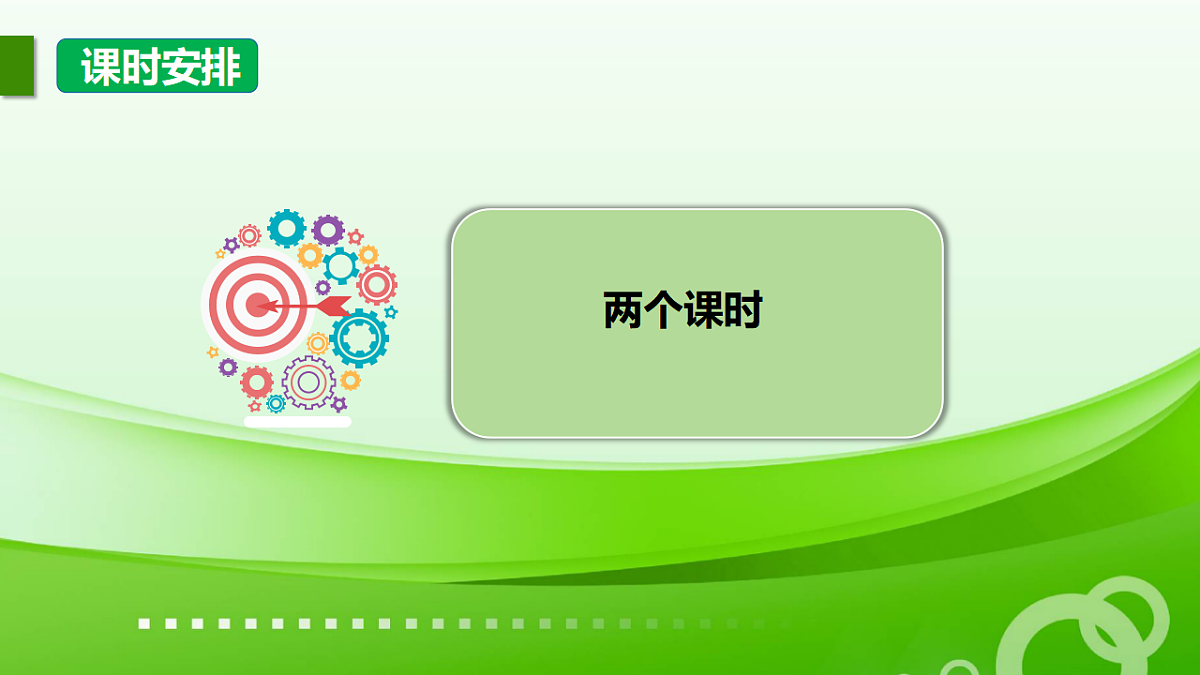 课时安排

两个课时